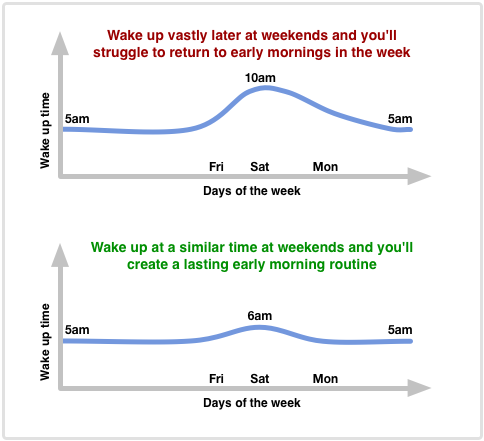 Wake up vastly later at weekends and you'll struggle to return to early mornings in the week

Wake up time

5am

10am

5am

Fri

Sat

Mon

Days of the week

Wake up at a similar time at weekends and you'll create a lasting early morning routine

Wake up time

5am

6am

5am

Fri

Sat

Mon

Days of the week